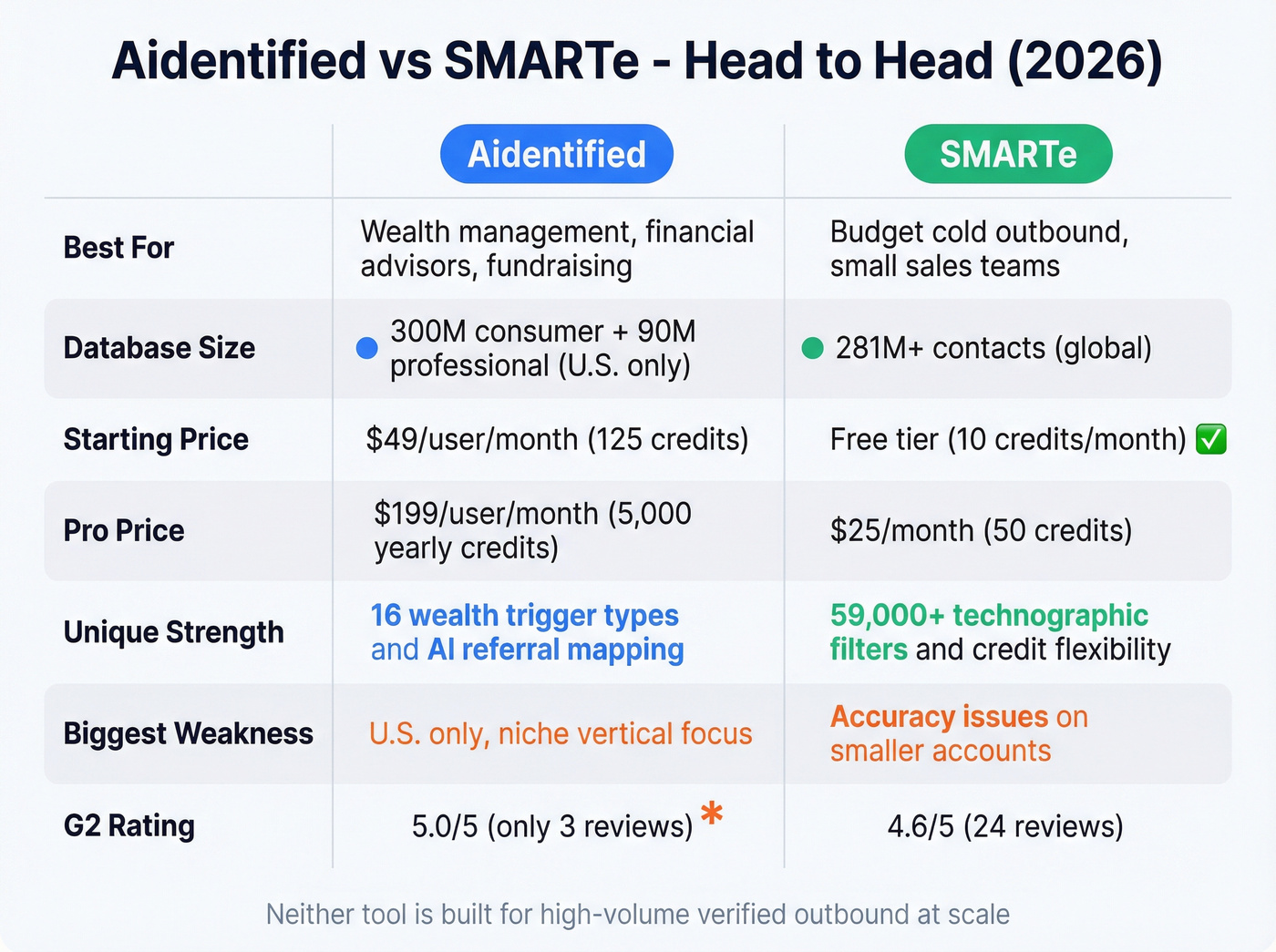 Aidentified vs SMARTe - Head to Head (2026)

| | Aidentified | SMARTe |
|---|---|---|
| Best For | Wealth management, financial advisors, fundraising | Budget cold outbound, small sales teams |
| Database Size | 300M consumer + 90M professional (U.S. only) | 281M+ contacts (global) |
| Starting Price | \$49/user/month (125 credits) | Free tier (10 credits/month) ✅ |
| Pro Price | \$199/user/month (5,000 yearly credits) | \$25/month (50 credits) |
| Unique Strength | 16 wealth trigger types and AI referral mapping | 59,000+ technographic filters and credit flexibility |
| Biggest Weakness | U.S. only, niche vertical focus | Accuracy issues on smaller accounts |
| G2 Rating | 5.0/5 (only 3 reviews) * | 4.6/5 (24 reviews) |

Neither tool is built for high-volume verified outbound at scale